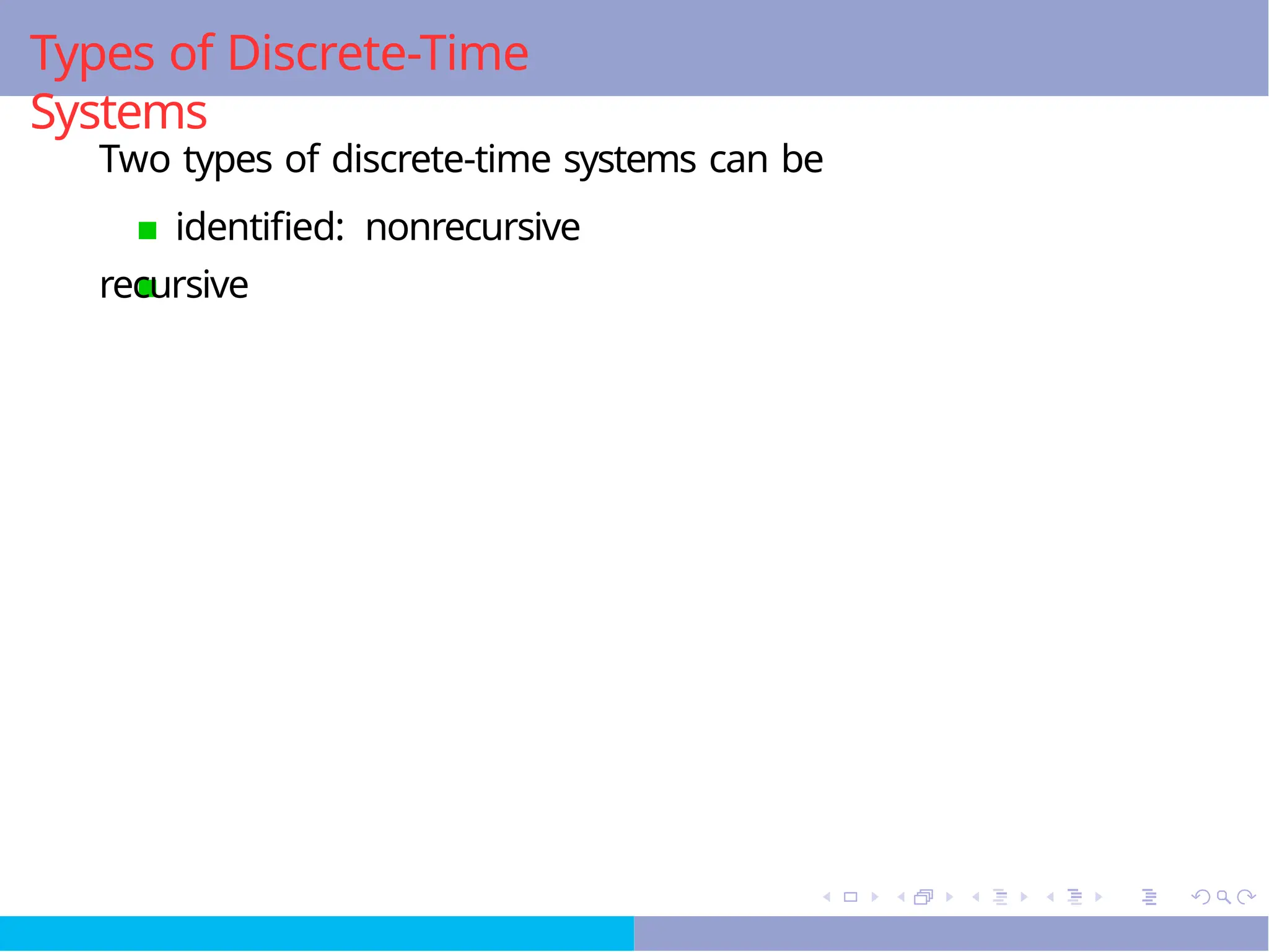 Types of Discrete-Time Systems

Two types of discrete-time systems can be

identified: nonrecursive

recursive